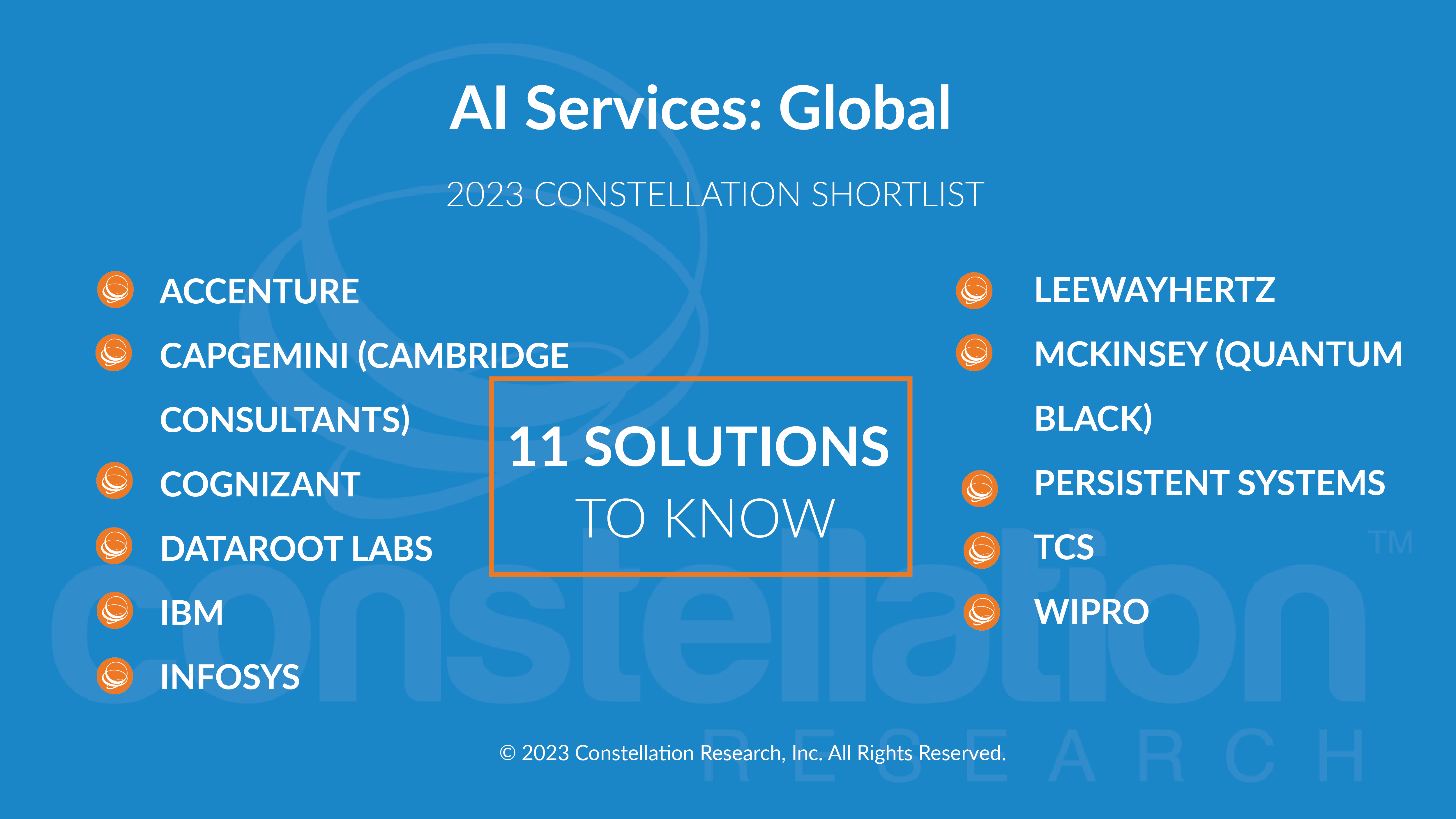 AI Services: Global

2023 CONSTELLATION SHORTLIST

ACCENTURE

CAPGEMINI (CAMBRIDGE CONSULTANTS)

COGNIZANT

DATAROOT LABS

IBM

INFOSYS

11 SOLUTIONS TO KNOW

LEEWAYHERTZ

MCKINSEY (QUANTUM BLACK)

PERSISTENT SYSTEMS

TCS

WIPRO

constellation™ RESEARCH

© 2023 Constellation Research, Inc. All Rights Reserved.